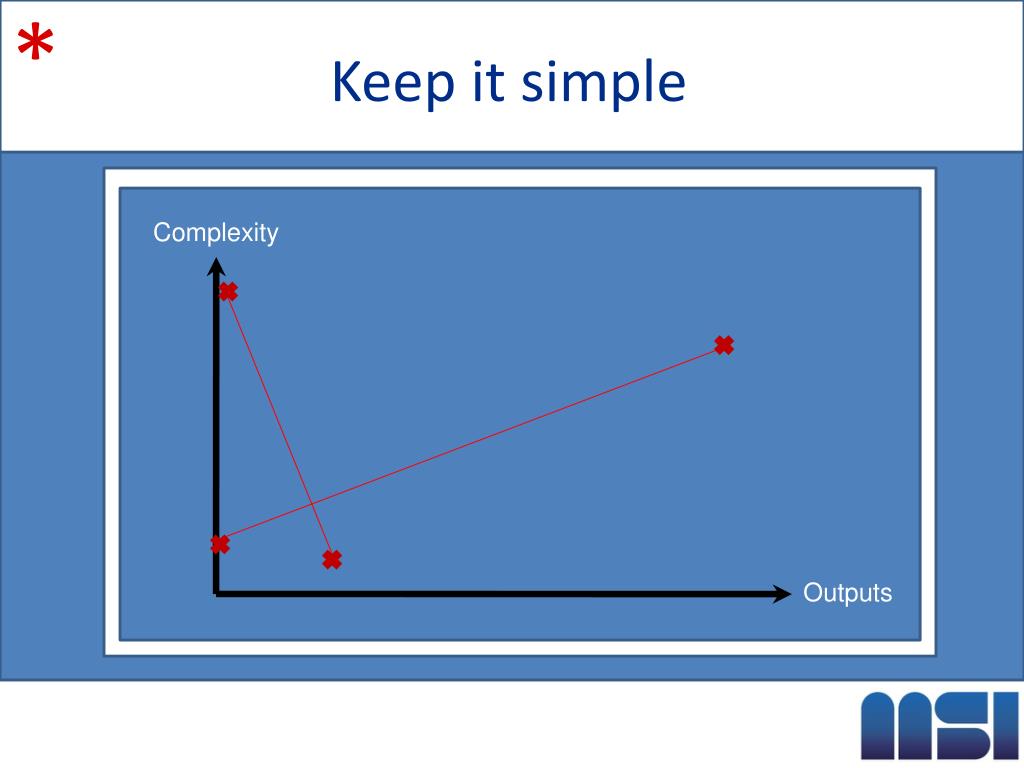 *
Keep it simple

Complexity

Outputs

MSI